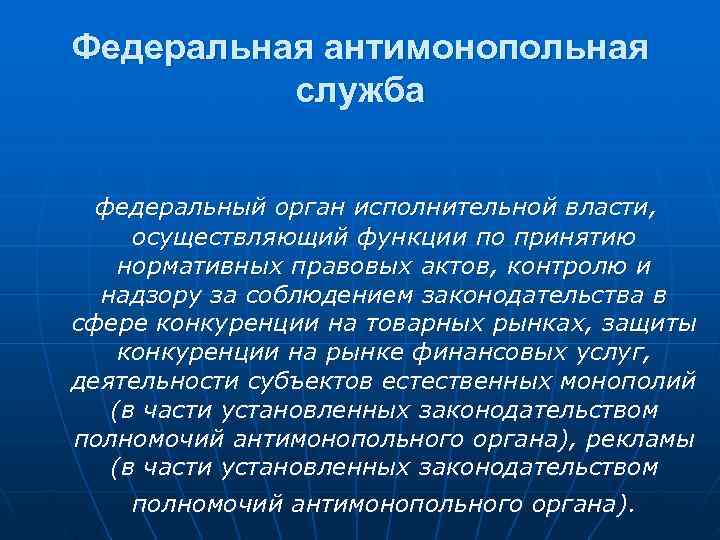 Федеральная антимонопольная служба

федеральный орган исполнительной власти, осуществляющий функции по принятию нормативных правовых актов, контролю и надзору за соблюдением законодательства в сфере конкуренции на товарных рынках, защиты конкуренции на рынке финансовых услуг, деятельности субъектов естественных монополий (в части установленных законодательством полномочий антимонопольного органа), рекламы (в части установленных законодательством полномочий антимонопольного органа).